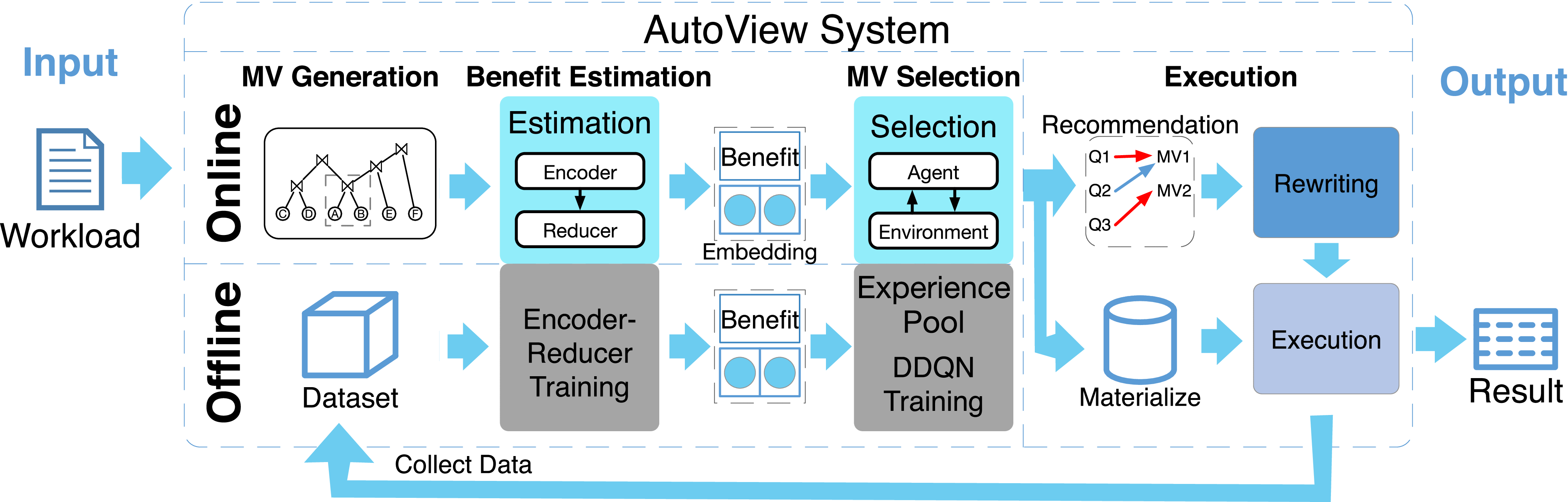 AutoView System

Input

Workload

MV Generation

Benefit Estimation

MV Selection

Execution

Output

Online

Ⓒ Ⓓ Ⓐ Ⓑ Ⓔ Ⓕ

Estimation

Encoder

Reducer

Benefit

Embedding

Selection

Agent

Environment

Recommendation

Q1 MV1

Q2 MV2

Q3

Rewriting

Offline

Dataset

Encoder-Reducer Training

Benefit

Experience Pool

DDQN Training

Materialize

Execution

Result

Collect Data